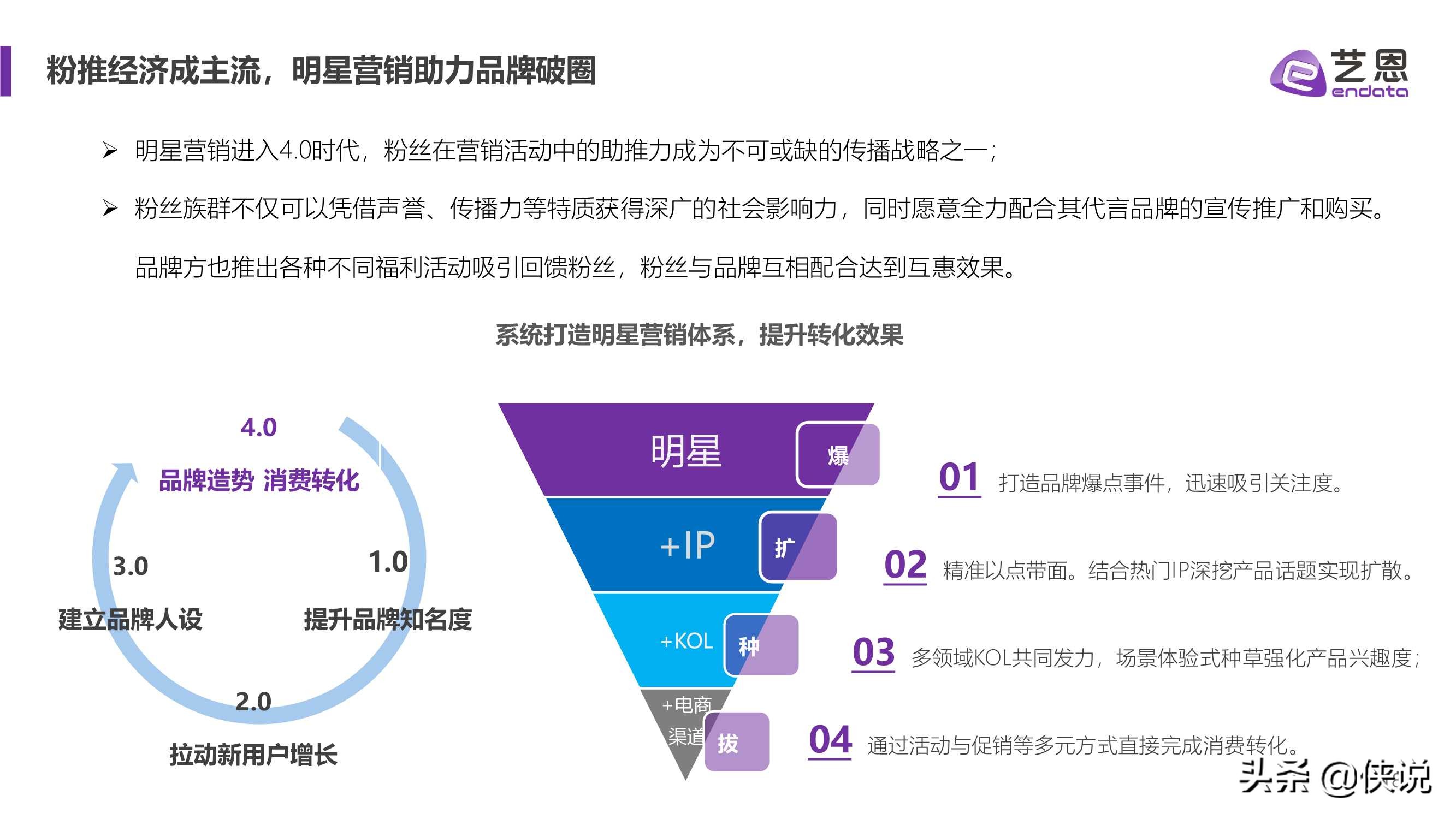 粉推经济成主流，明星营销助力品牌破圈

艺恩
endata

➢ 明星营销进入4.0时代，粉丝在营销活动中的助推力成为不可或缺的传播战略之一；

➢ 粉丝族群不仅可以凭借声誉、传播力等特质获得深广的社会影响力，同时愿意全力配合其代言品牌的宣传推广和购买。品牌方也推出各种不同福利活动吸引回馈粉丝，粉丝与品牌互相配合达到互惠效果。

系统打造明星营销体系，提升转化效果

4.0
品牌造势 消费转化
3.0
建立品牌人设
1.0
提升品牌知名度
2.0
拉动新用户增长

明星
爆
+IP
扩
+KOL
种
+电商渠道
拔

01 打造品牌爆点事件，迅速吸引关注度。
02 精准以点带面。结合热门IP深挖产品话题实现扩散。
03 多领域KOL共同发力，场景体验式种草强化产品兴趣度；
04 通过活动与促销等多元方式直接完成消费转化。

头条 @侠说